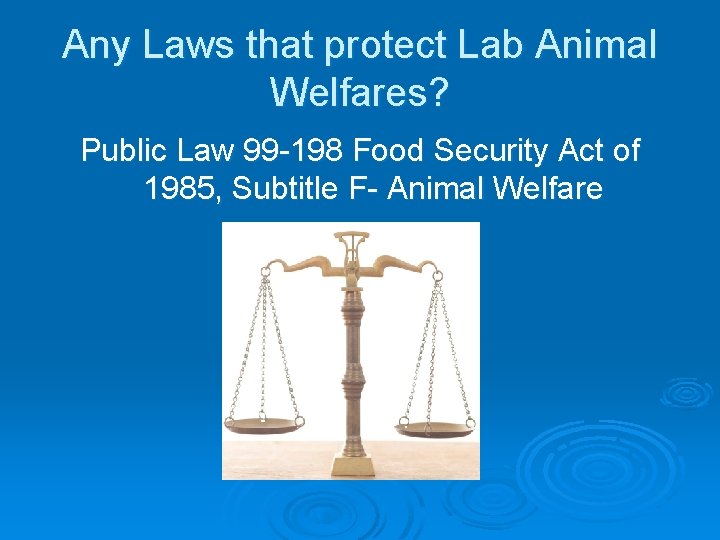 Any Laws that protect Lab Animal Welfares?

Public Law 99-198 Food Security Act of 1985, Subtitle F- Animal Welfare